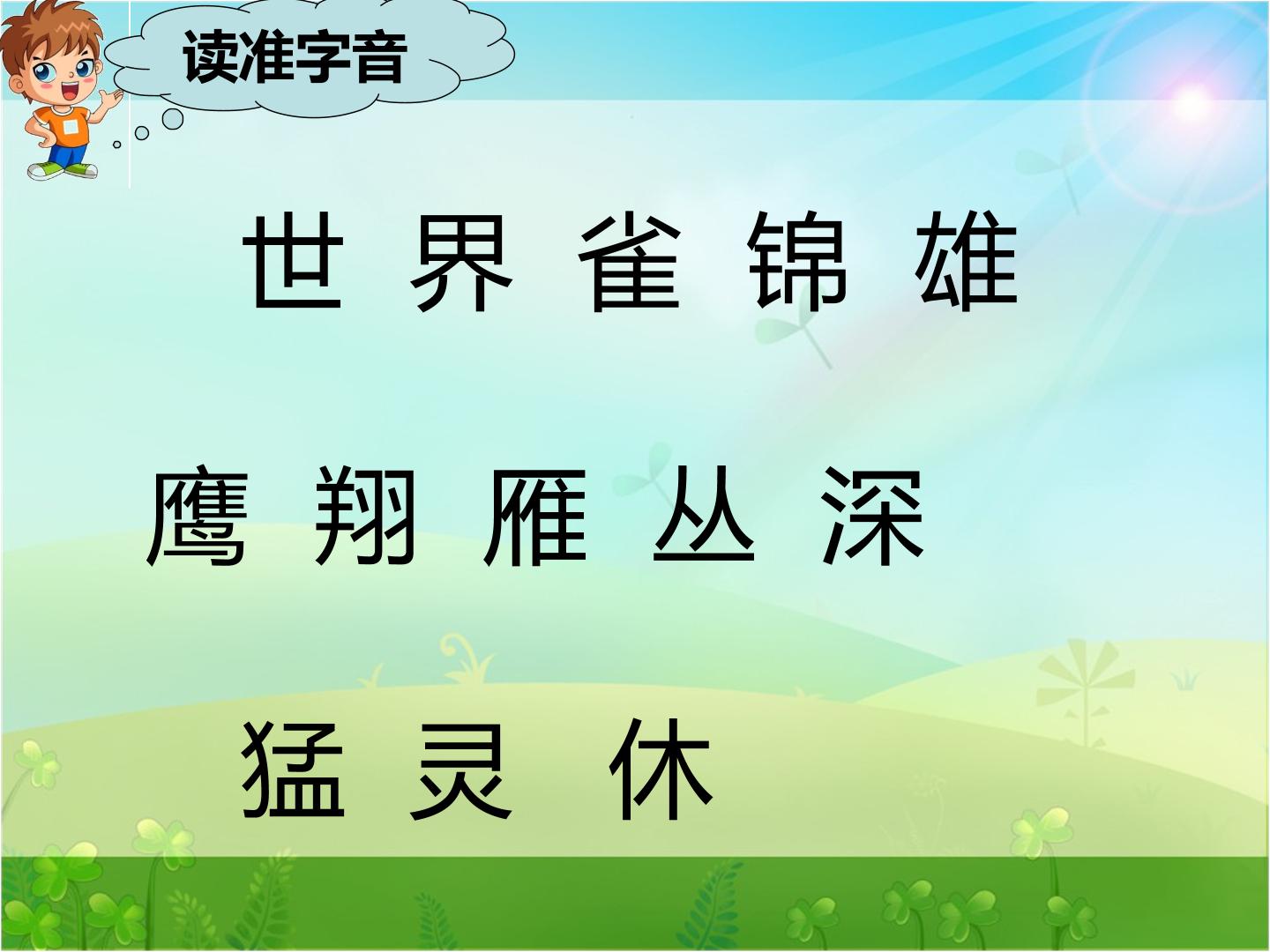 读准字音

世 界 雀 锦 雄

鹰 翔 雁 丛 深

猛 灵 休